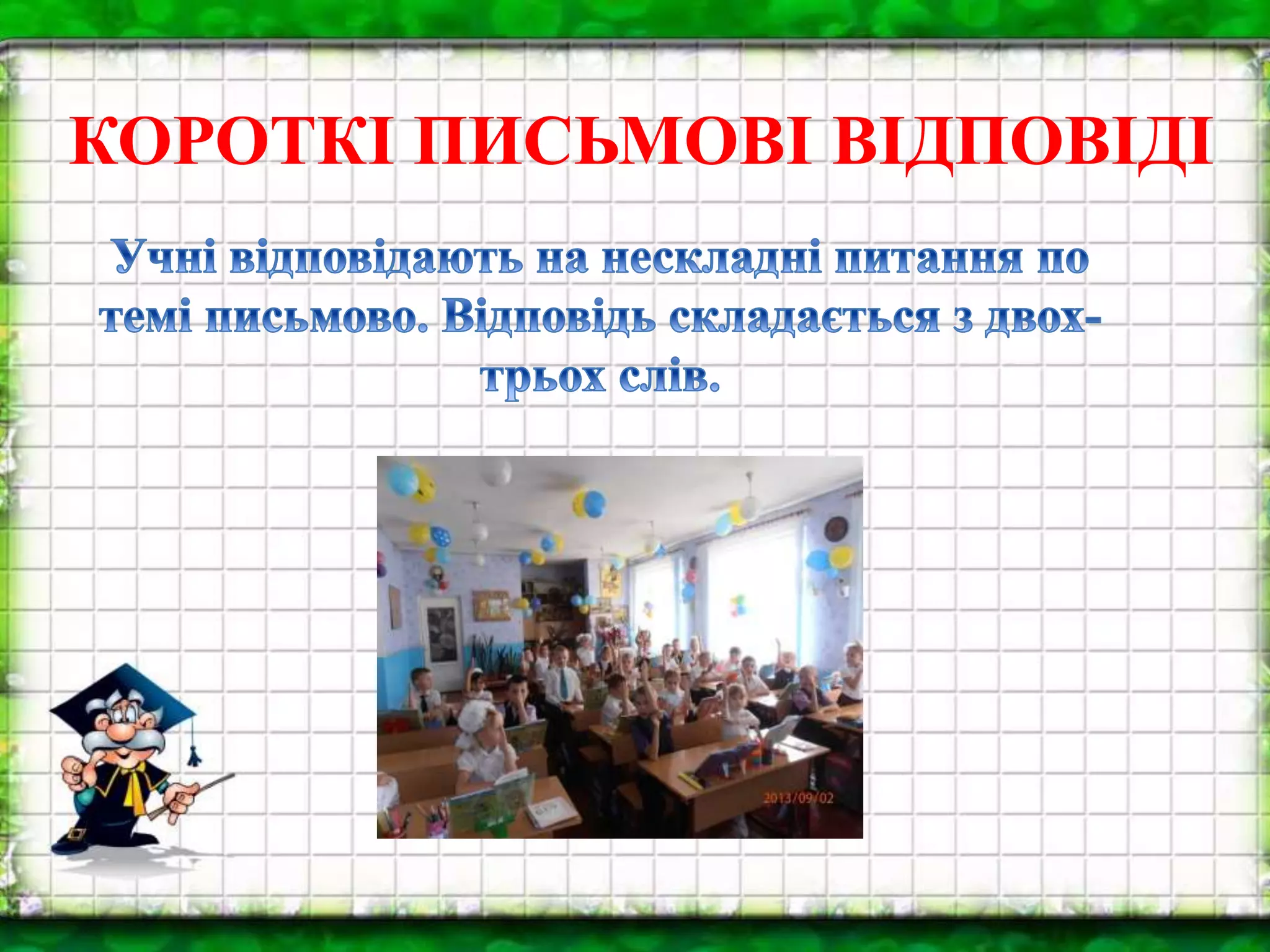 КОРОТКІ ПИСЬМОВІ ВІДПОВІДІ

Учні відповідають на нескладні питання по темі письмово. Відповідь складається з двох-трьох слів.

2013/09/02